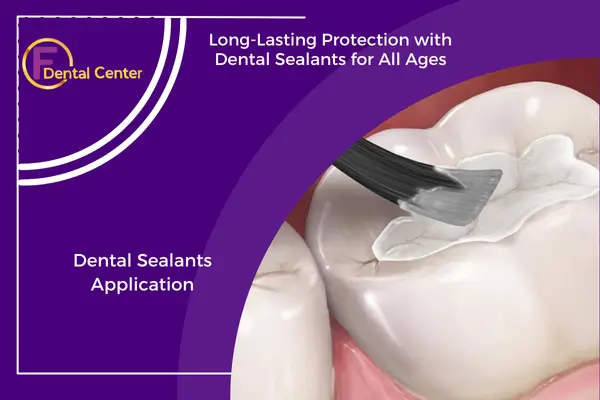 F Dental Center

Long-Lasting Protection with Dental Sealants for All Ages

Dental Sealants Application